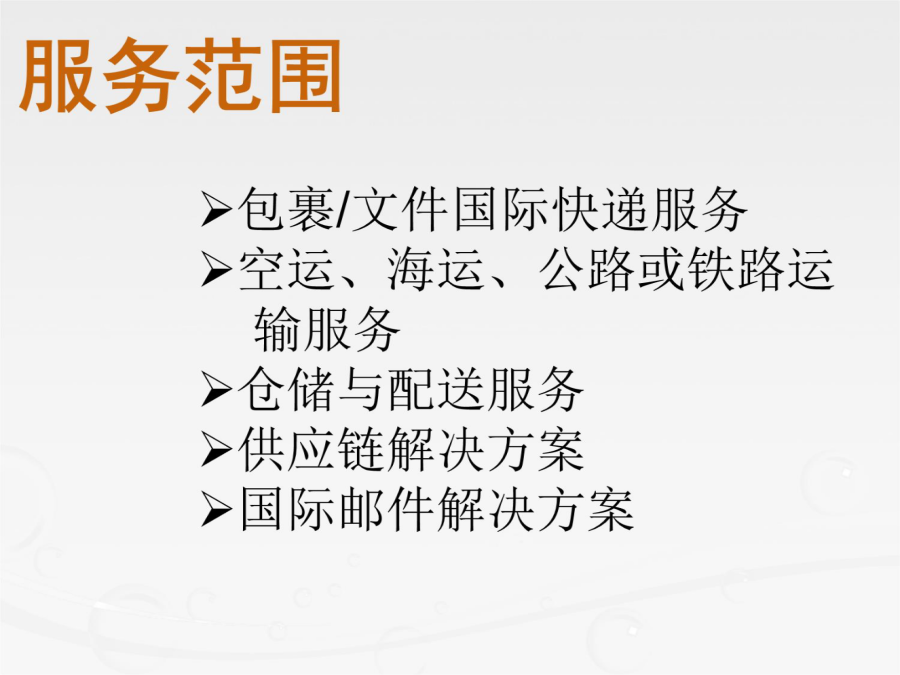 服务范围

➢包裹/文件国际快递服务
➢空运、海运、公路或铁路运输服务
➢仓储与配送服务
➢供应链解决方案
➢国际邮件解决方案